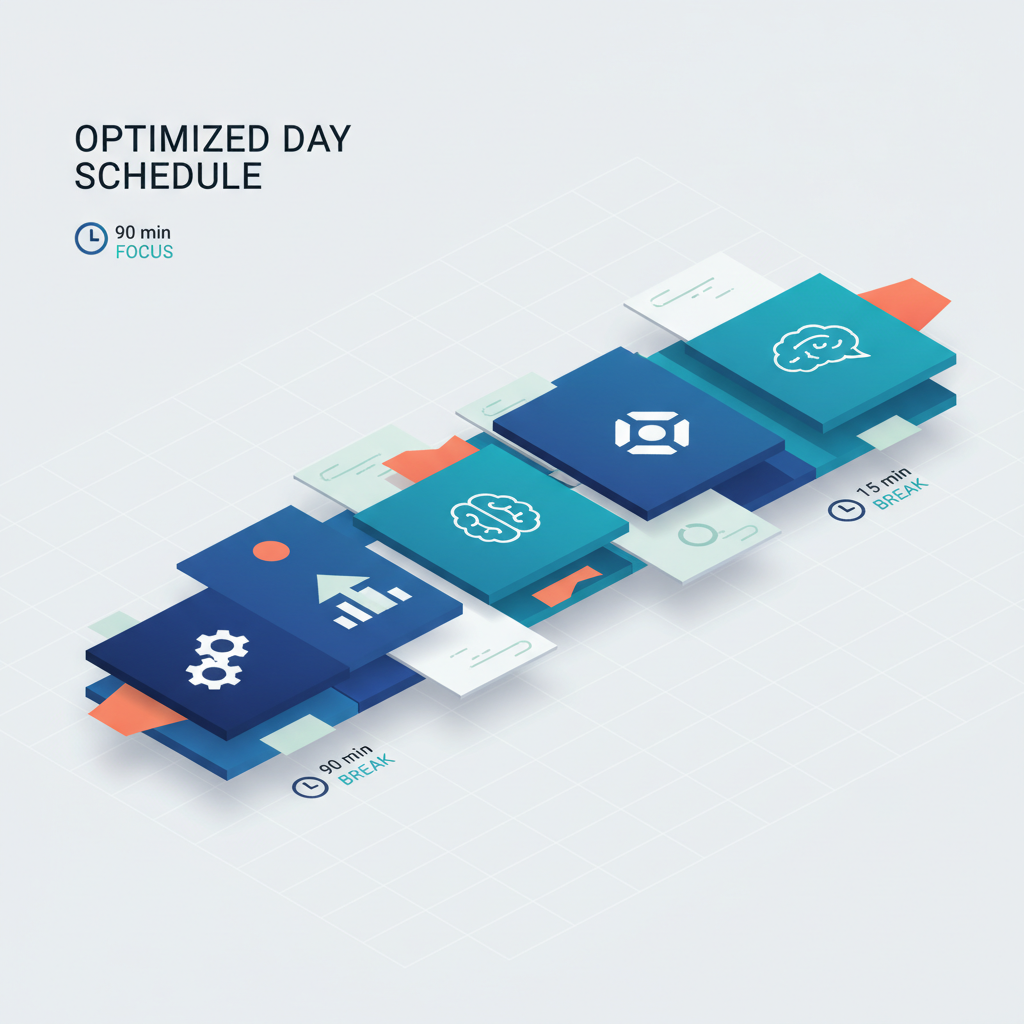 OPTIMIZED DAY SCHEDULE

90 min
FOCUS

15 min
BREAK

90 min
BREAK